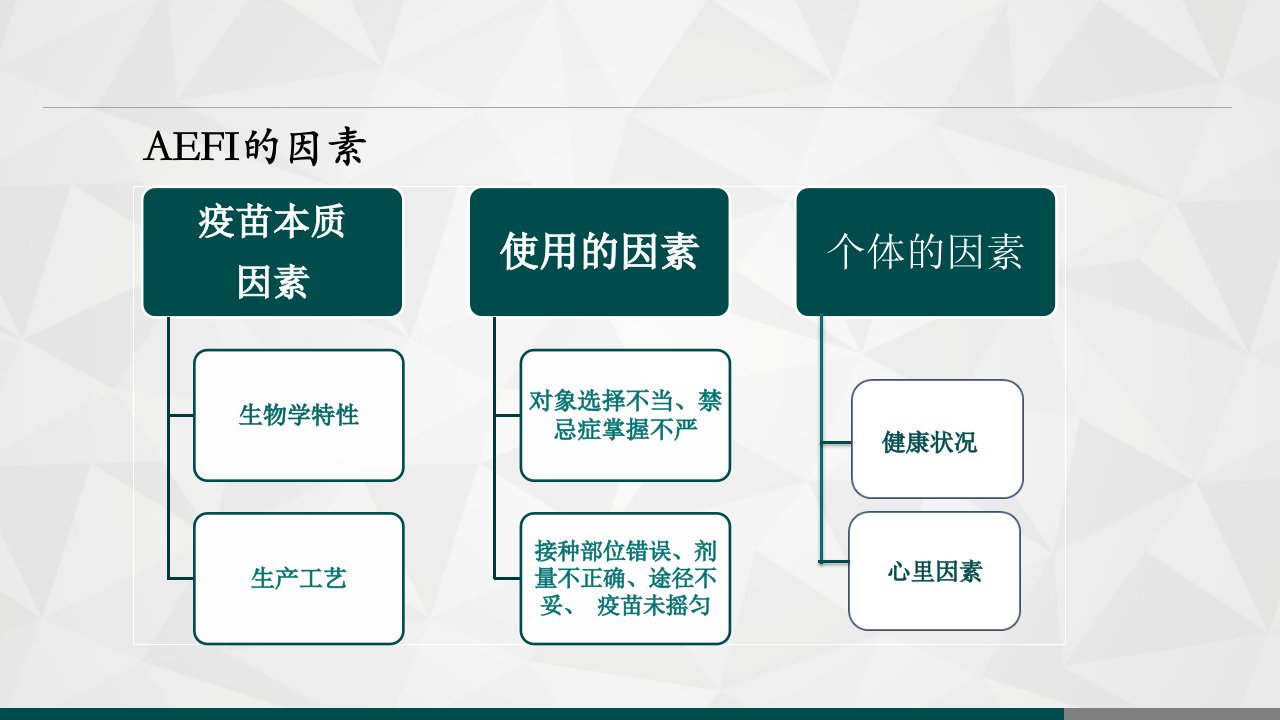 AEFI的因素

疫苗本质因素

生物学特性

生产工艺

使用的因素

对象选择不当、禁忌症掌握不严

接种部位错误、剂量不正确、途径不妥、 疫苗未摇匀

个体的因素

健康状况

心里因素